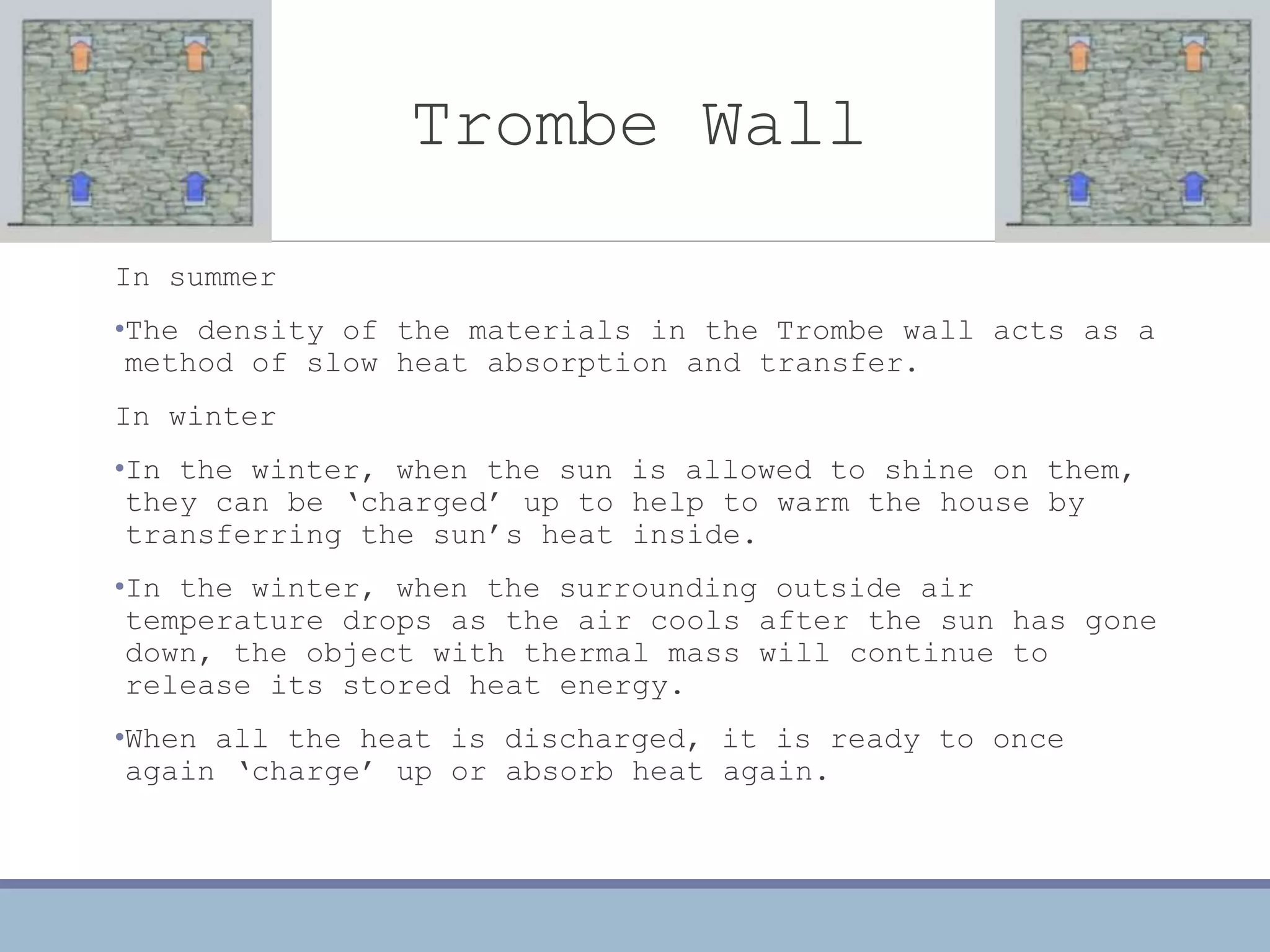 Trombe Wall

In summer

•The density of the materials in the Trombe wall acts as a method of slow heat absorption and transfer.

In winter

•In the winter, when the sun is allowed to shine on them, they can be ‘charged’ up to help to warm the house by transferring the sun’s heat inside.

•In the winter, when the surrounding outside air temperature drops as the air cools after the sun has gone down, the object with thermal mass will continue to release its stored heat energy.

•When all the heat is discharged, it is ready to once again ‘charge’ up or absorb heat again.